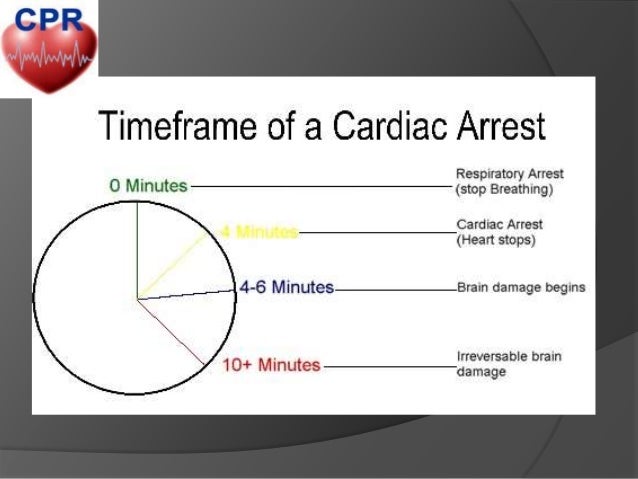 CPR

Timeframe of a Cardiac Arrest

0 Minutes

Respiratory Arrest (stop Breathing)

4 Minutes

Cardiac Arrest (Heart stops)

4-6 Minutes

Brain damage begins

10+ Minutes

Irreversable brain damage